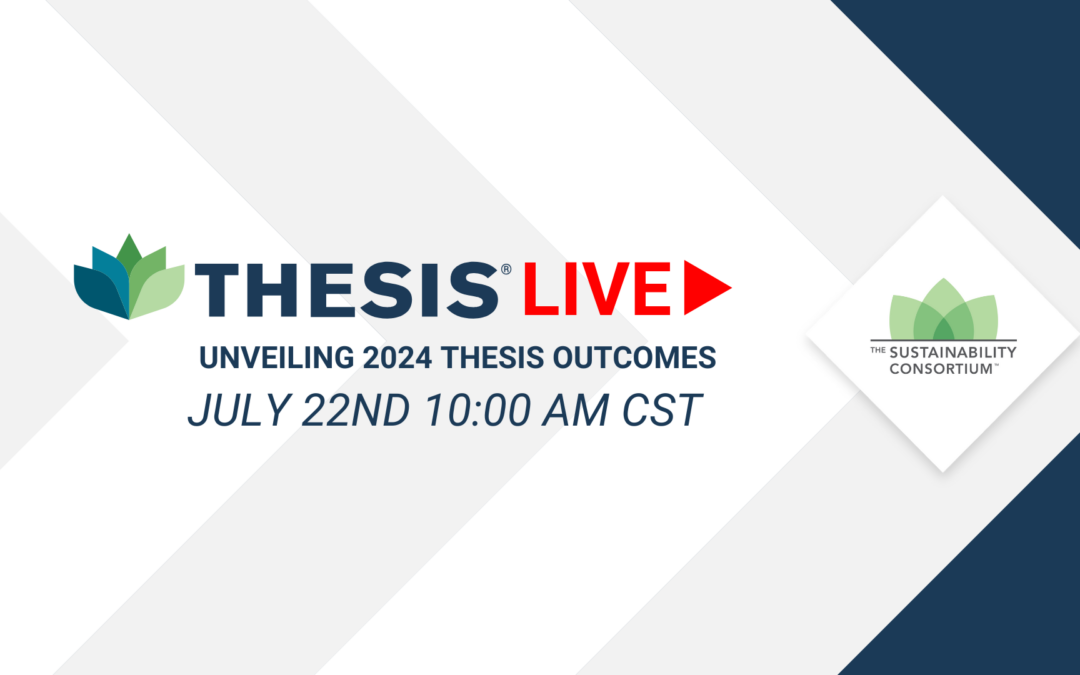 THESIS® LIVE
UNVEILING 2024 THESIS OUTCOMES
JULY 22ND 10:00 AM CST

THE SUSTAINABILITY CONSORTIUM™